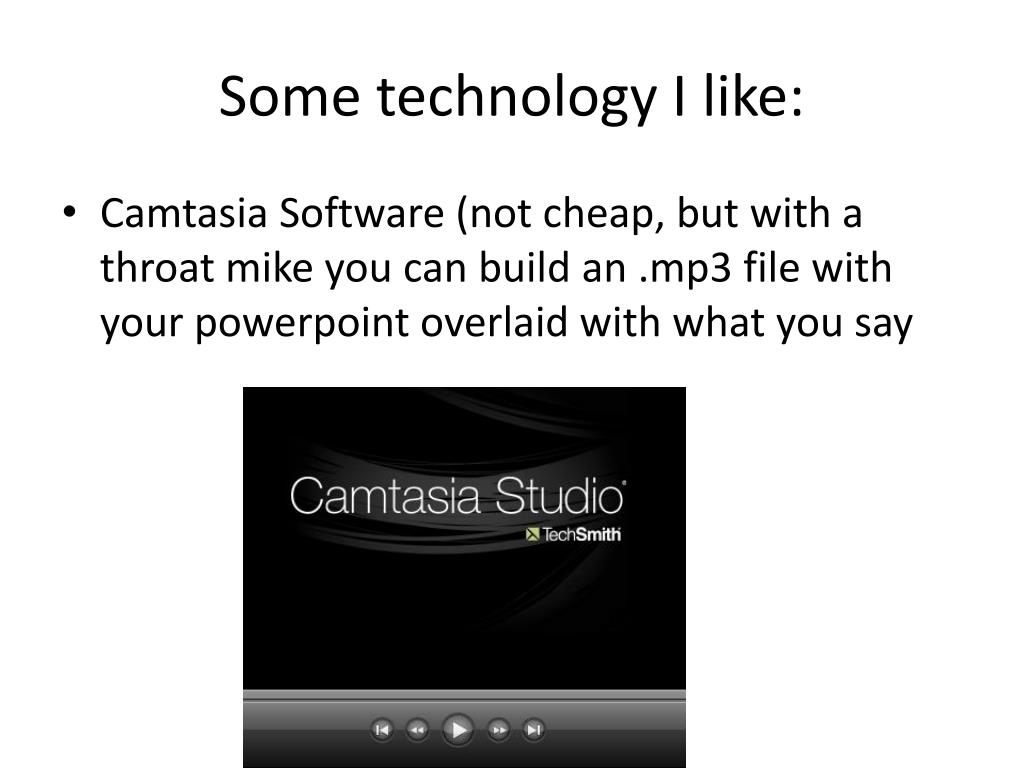 Some technology I like:

• Camtasia Software (not cheap, but with a throat mike you can build an .mp3 file with your powerpoint overlaid with what you say

Camtasia Studio®
TechSmith